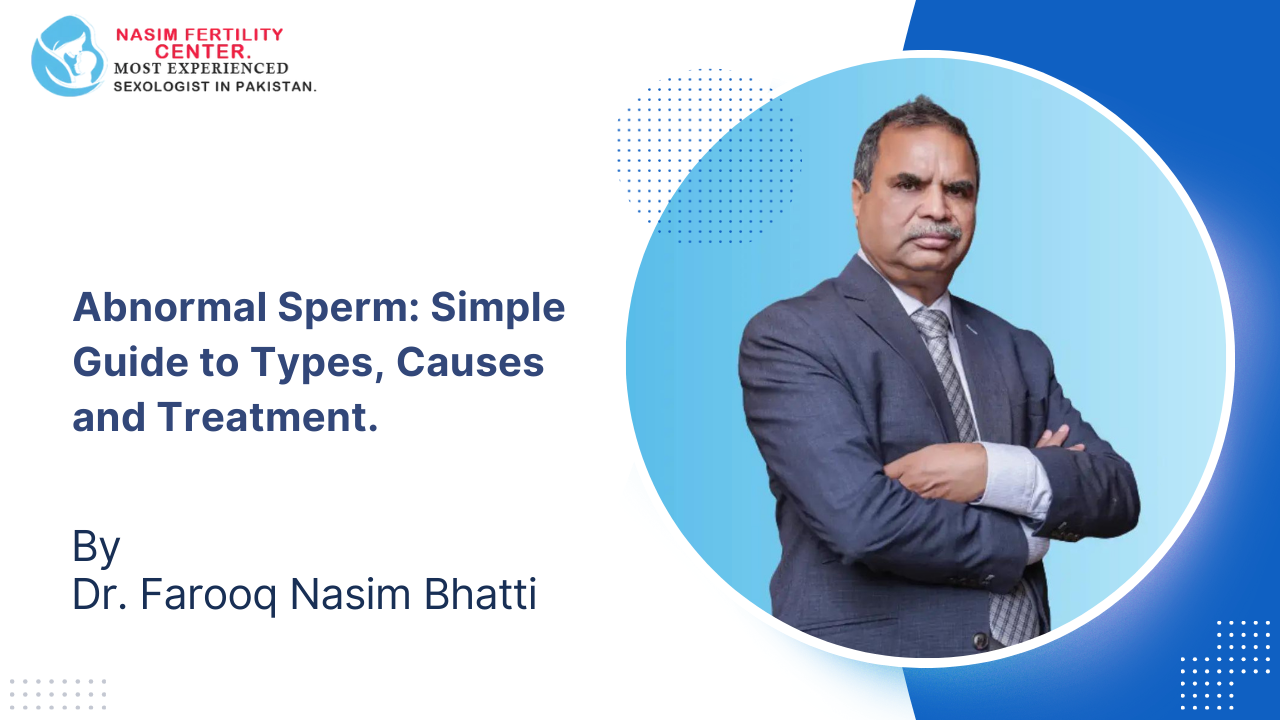 NASIM FERTILITY CENTER.
MOST EXPERIENCED SEXOLOGIST IN PAKISTAN.

Abnormal Sperm: Simple Guide to Types, Causes and Treatment.

By
Dr. Farooq Nasim Bhatti